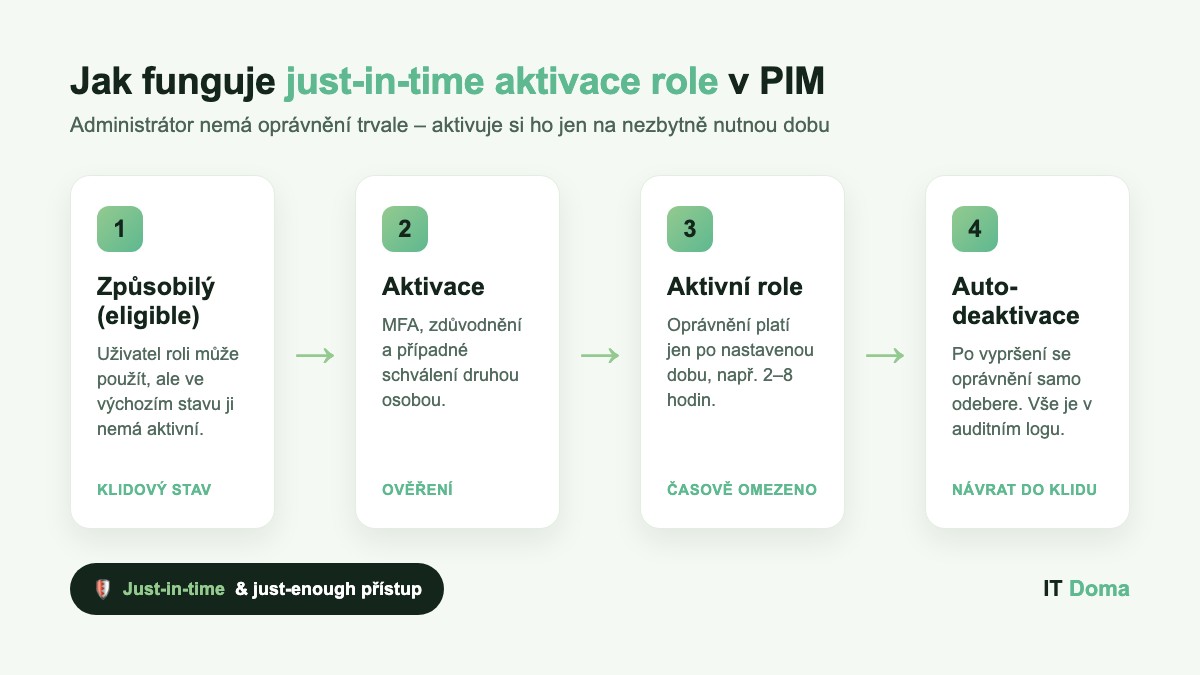 Jak funguje just-in-time aktivace role v PIM

Administrátor nemá oprávnění trvale – aktivuje si ho jen na nezbytně nutnou dobu

1

Způsobilý (eligible)

Uživatel roli může použít, ale ve výchozím stavu ji nemá aktivní.

KLIDOVÝ STAV

2

Aktivace

MFA, zdůvodnění a případné schválení druhou osobou.

OVĚŘENÍ

3

Aktivní role

Oprávnění platí jen po nastavenou dobu, např. 2–8 hodin.

ČASOVĚ OMEZENO

4

Auto-deaktivace

Po vypršení se oprávnění samo odebere. Vše je v auditním logu.

NÁVRAT DO KLIDU

Just-in-time & just-enough přístup

IT Doma